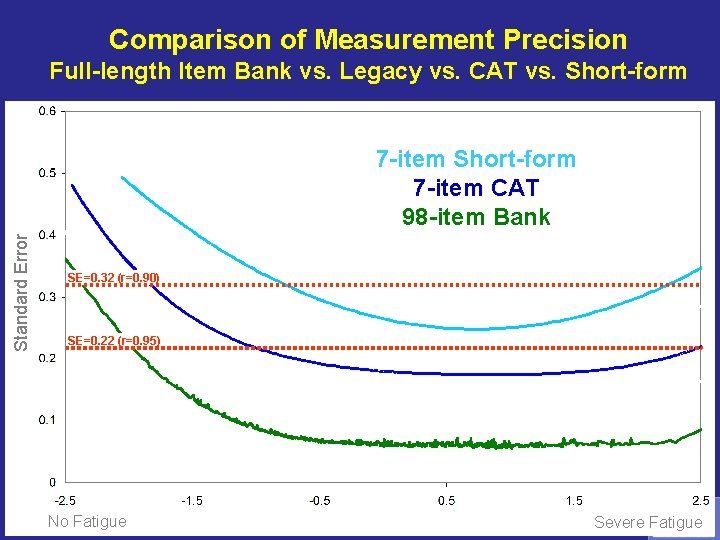 Comparison of Measurement Precision
Full-length Item Bank vs. Legacy vs. CAT vs. Short-form

7-item Short-form
7-item CAT
98-item Bank

Standard Error

0.6
0.5
0.4
0.3
0.2
0.1
0

SE=0.32 (r=0.90)
SE=0.22 (r=0.95)

-2.5
-1.5
-0.5
0.5
1.5
2.5

No Fatigue
Severe Fatigue